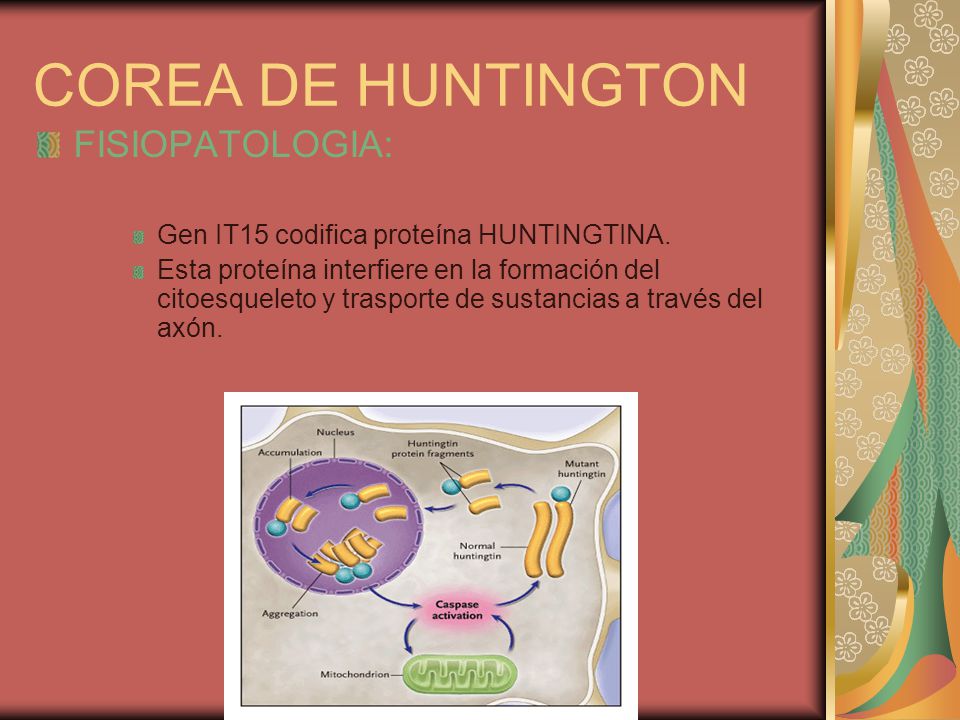 COREA DE HUNTINGTON

FISIOPATOLOGIA:

Gen IT15 codifica proteína HUNTINGTINA.

Esta proteína interfiere en la formación del citoesqueleto y trasporte de sustancias a través del axón.

Nucleus

Accumulation

Huntingtin protein fragments

Mutant huntingtin

Normal huntingtin

Aggregation

Caspase activation

Mitochondrion